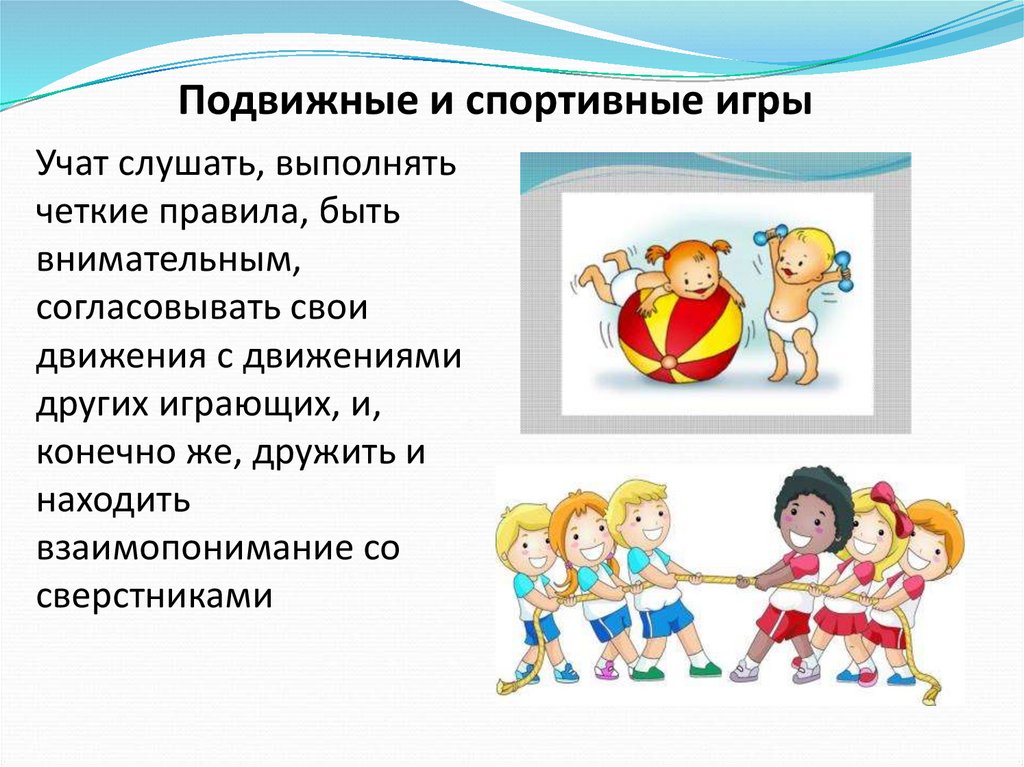 Подвижные и спортивные игры

Учат слушать, выполнять четкие правила, быть внимательным, согласовывать свои движения с движениями других играющих, и, конечно же, дружить и находить взаимопонимание со сверстниками